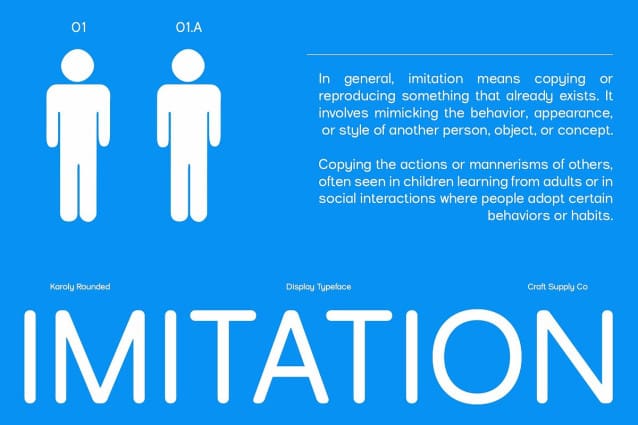 01

01.A

In general, imitation means copying or reproducing something that already exists. It involves mimicking the behavior, appearance, or style of another person, object, or concept.

Copying the actions or mannerisms of others, often seen in children learning from adults or in social interactions where people adopt certain behaviors or habits.

Karoly Rounded

Display Typeface

Craft Supply Co

IMITATION